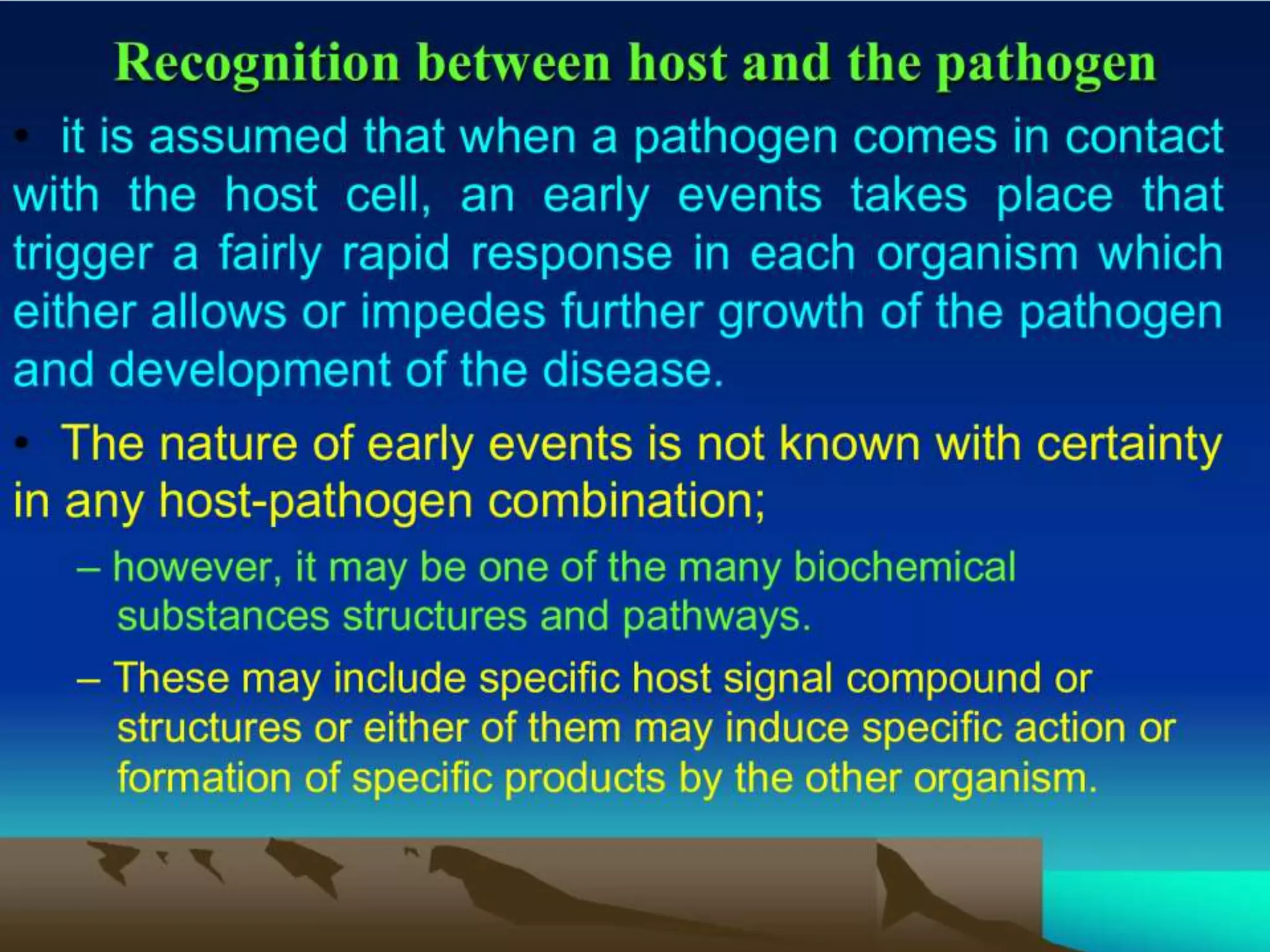 Recognition between host and the pathogen

• it is assumed that when a pathogen comes in contact with the host cell, an early events takes place that trigger a fairly rapid response in each organism which either allows or impedes further growth of the pathogen and development of the disease.

• The nature of early events is not known with certainty in any host-pathogen combination;

– however, it may be one of the many biochemical substances structures and pathways.

– These may include specific host signal compound or structures or either of them may induce specific action or formation of specific products by the other organism.